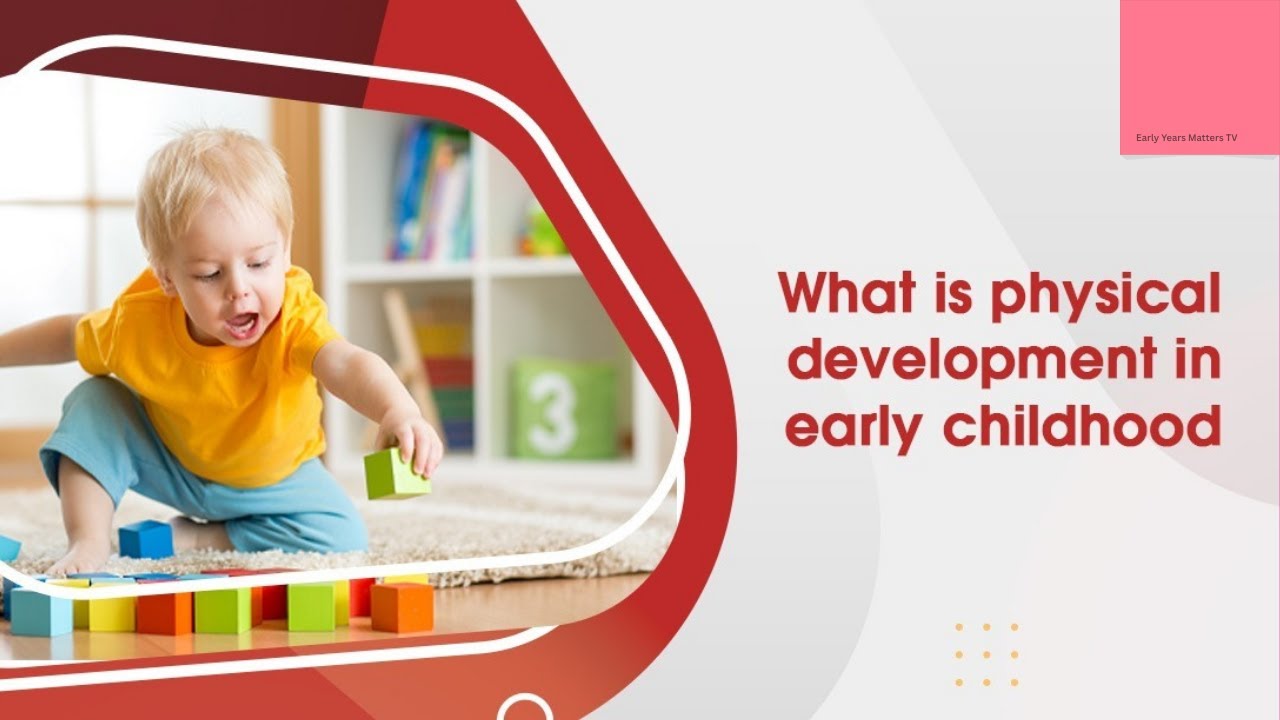 Early Years Matters TV

What is physical development in early childhood

3